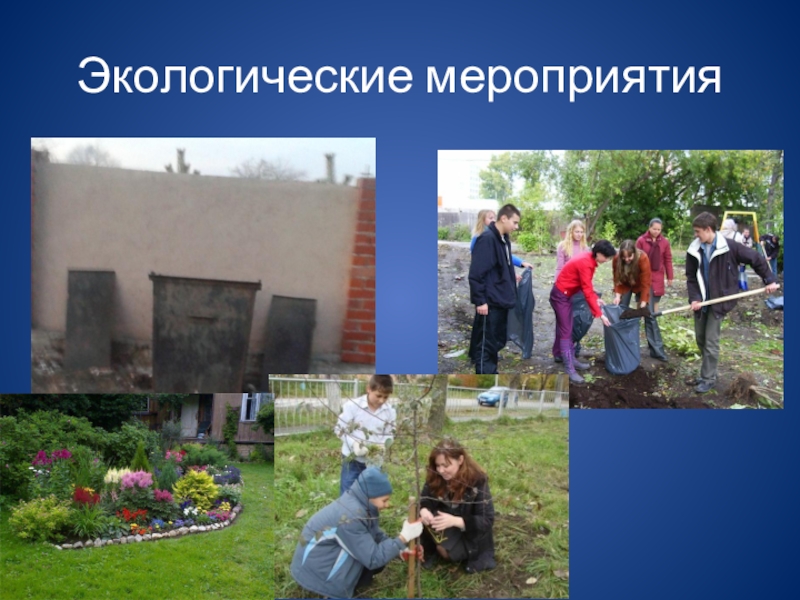 Экологические мероприятия